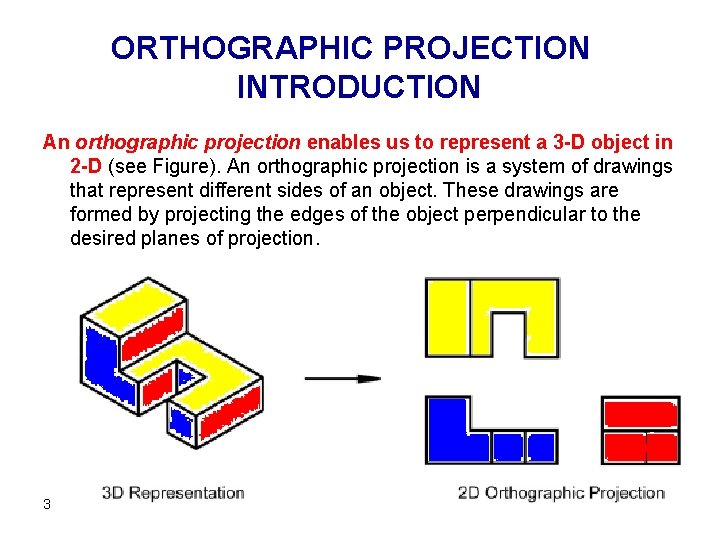 ORTHOGRAPHIC PROJECTION INTRODUCTION

An orthographic projection enables us to represent a 3-D object in 2-D (see Figure). An orthographic projection is a system of drawings that represent different sides of an object. These drawings are formed by projecting the edges of the object perpendicular to the desired planes of projection.

3D Representation

2D Orthographic Projection

3